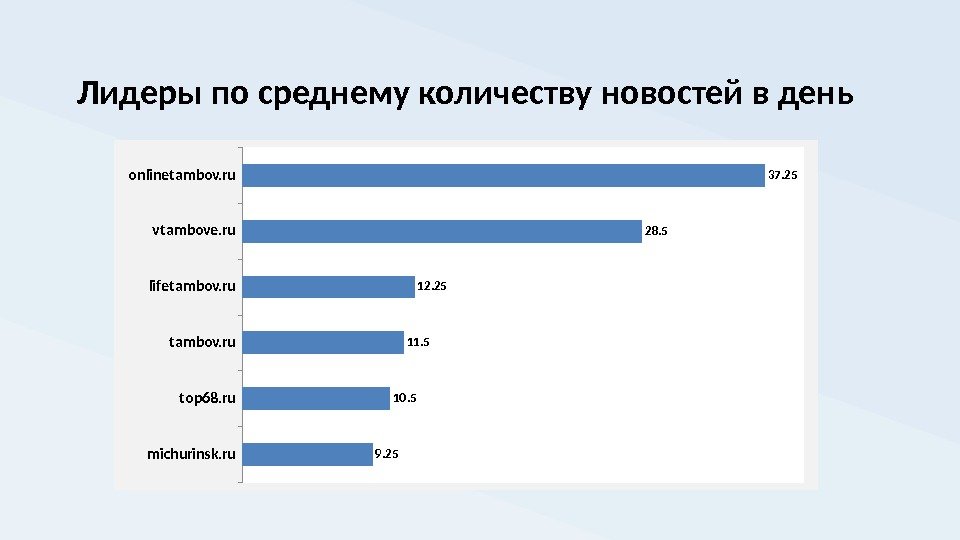 Лидеры по среднему количеству новостей в день

onlinetambov.ru 37.25
vtambove.ru 28.5
lifetambov.ru 12.25
tambov.ru 11.5
top68.ru 10.5
michurinsk.ru 9.25